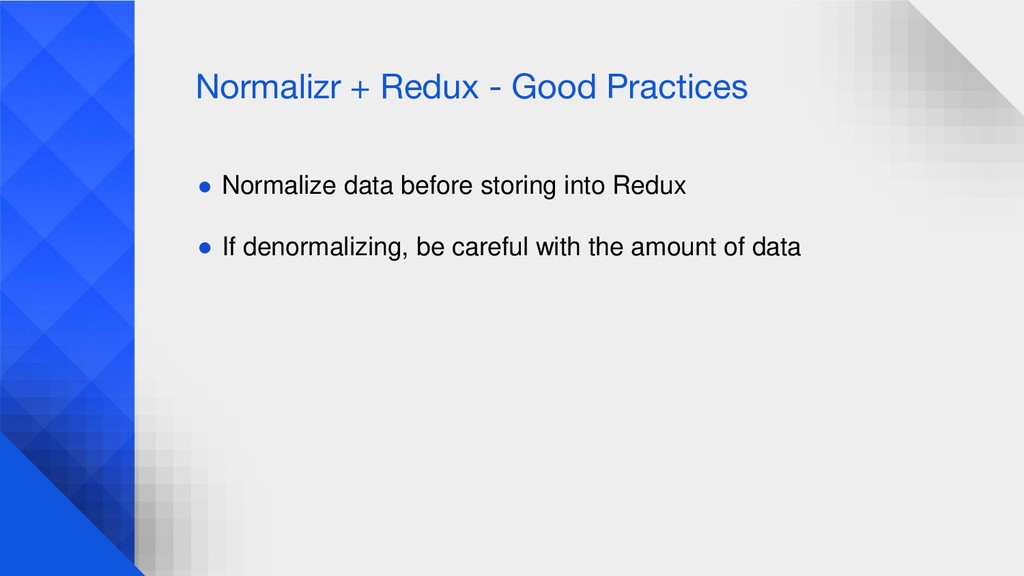 Normalizr + Redux - Good Practices

● Normalize data before storing into Redux

● If denormalizing, be careful with the amount of data